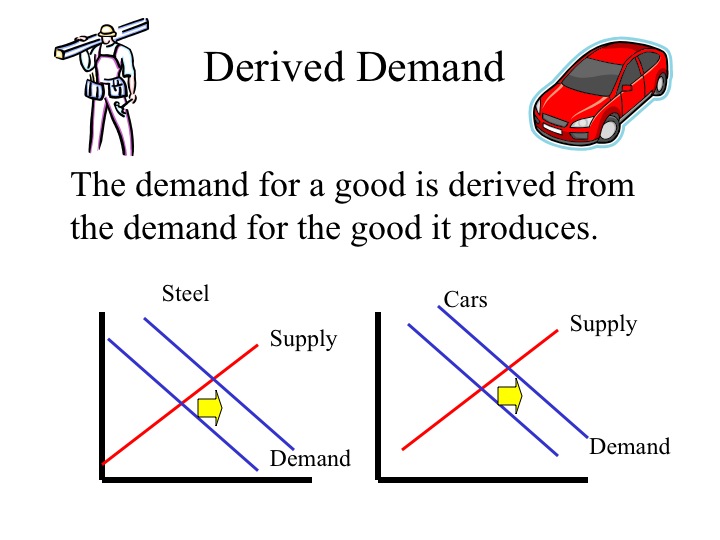 Derived Demand

The demand for a good is derived from the demand for the good it produces.

Steel

Supply

Demand

Cars

Supply

Demand